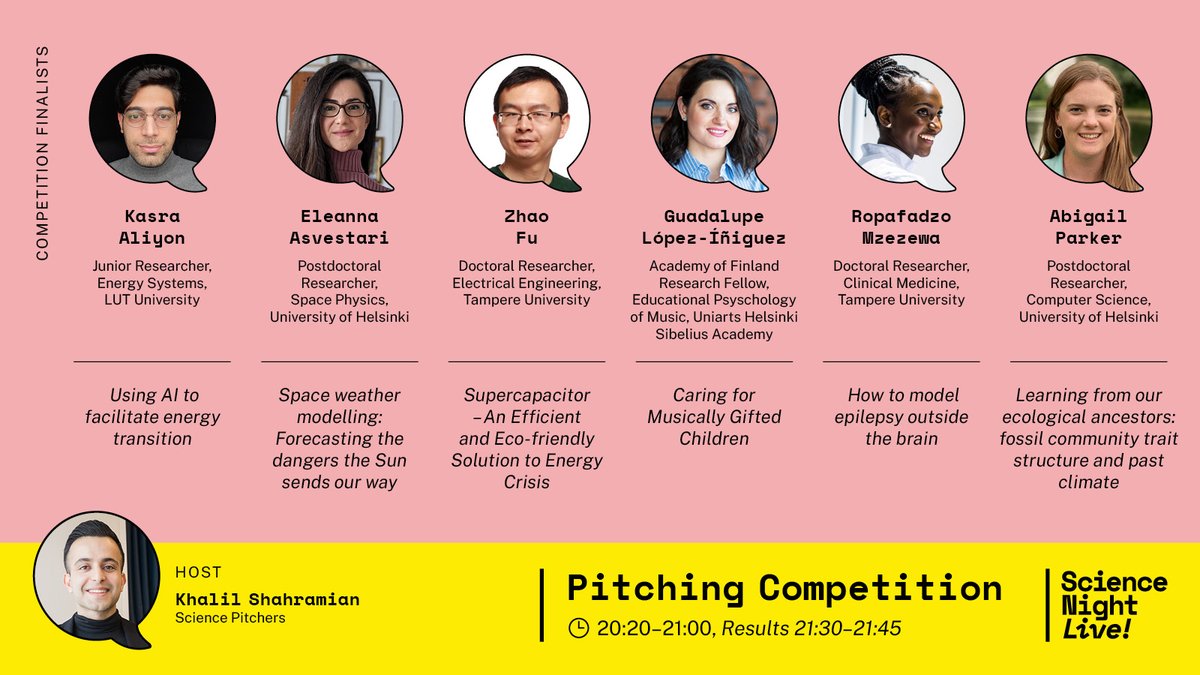 COMPETITION FINALISTS

Kasra Aliyon
Junior Researcher, Energy Systems, LUT University

Using AI to facilitate energy transition

Eleanna Asvestari
Postdoctoral Researcher, Space Physics, University of Helsinki

Space weather modelling: Forecasting the dangers the Sun sends our way

Zhao Fu
Doctoral Researcher, Electrical Engineering, Tampere University

Supercapacitor –An Efficient and Eco-friendly Solution to Energy Crisis

Guadalupe López-Íñiguez
Academy of Finland Research Fellow, Educational Psychology of Music, Uniarts Helsinki Sibelius Academy

Caring for Musically Gifted Children

Ropafadzo Mzezewa
Doctoral Researcher, Clinical Medicine, Tampere University

How to model epilepsy outside the brain

Abigail Parker
Postdoctoral Researcher, Computer Science, University of Helsinki

Learning from our ecological ancestors: fossil community trait structure and past climate

HOST
Khalil Shahramian
Science Pitchers

Pitching Competition
20:20–21:00, Results 21:30–21:45

Science Night Live!